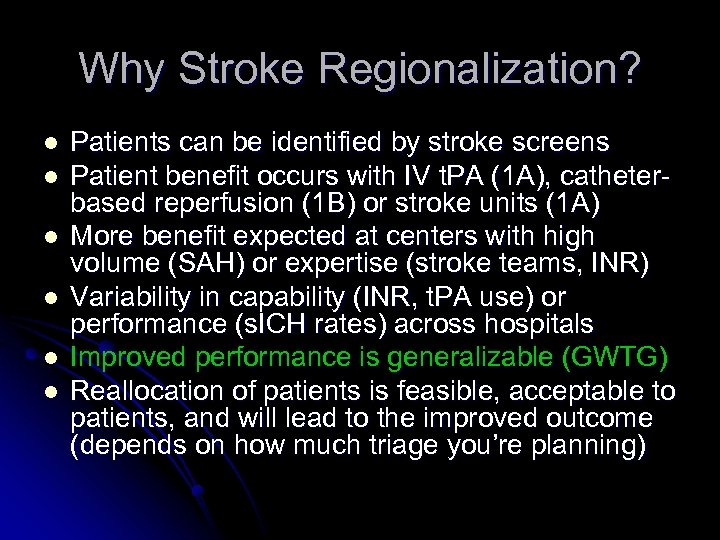 Why Stroke Regionalization?

- Patients can be identified by stroke screens
- Patient benefit occurs with IV tPA (1A), catheter-based reperfusion (1B) or stroke units (1A)
- More benefit expected at centers with high volume (SAH) or expertise (stroke teams, INR)
- Variability in capability (INR, tPA use) or performance (sICH rates) across hospitals
- Improved performance is generalizable (GWTG)
- Reallocation of patients is feasible, acceptable to patients, and will lead to the improved outcome (depends on how much triage you're planning)